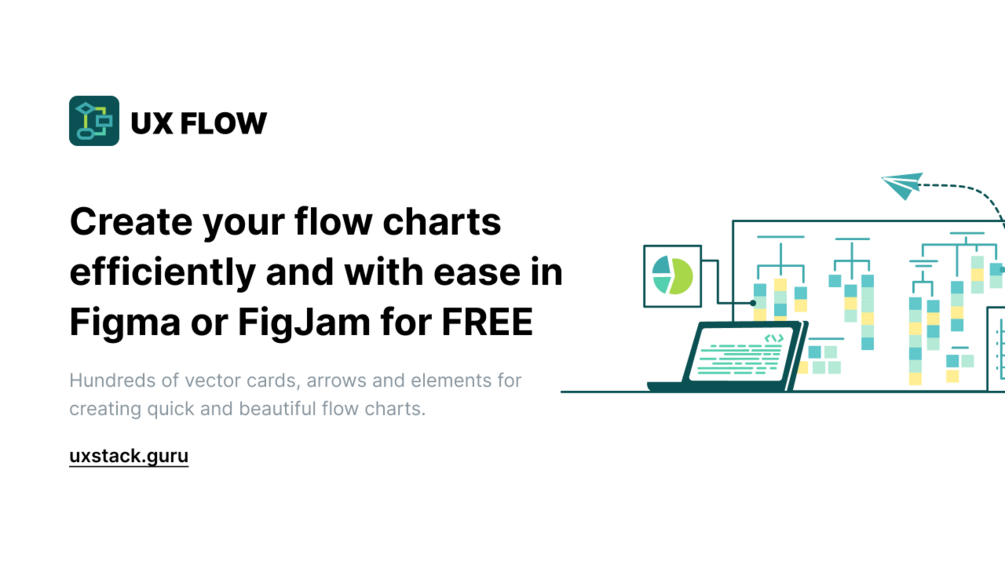 UX FLOW

Create your flow charts efficiently and with ease in Figma or FigJam for FREE

Hundreds of vector cards, arrows and elements for creating quick and beautiful flow charts.

uxstack.guru